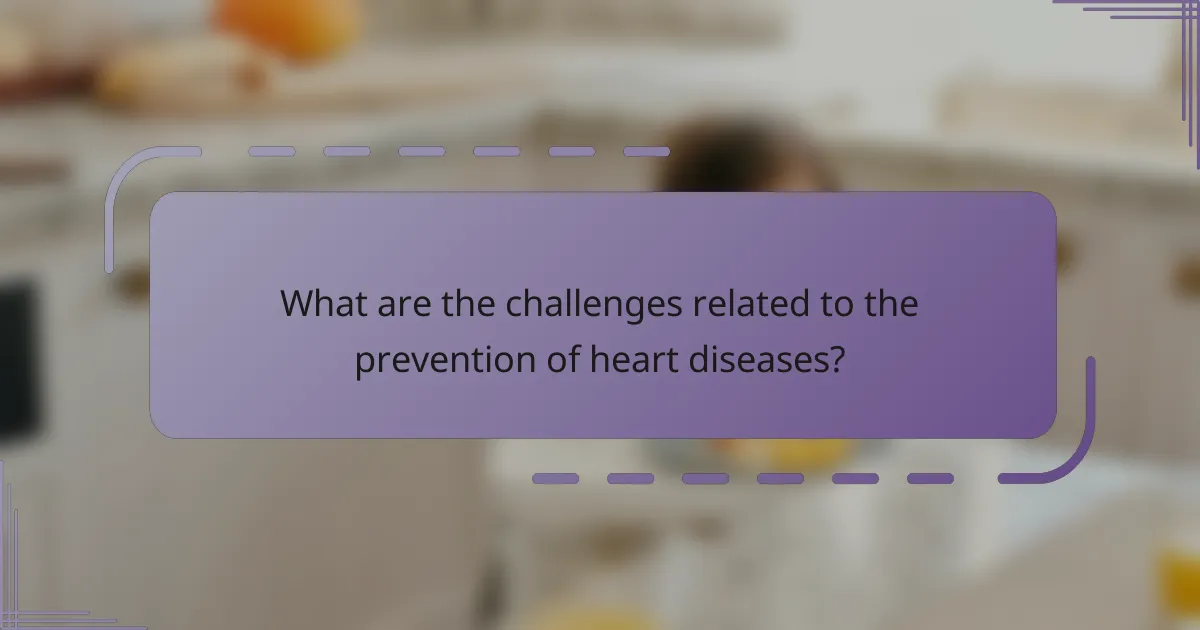 What are the challenges related to the prevention of heart diseases?